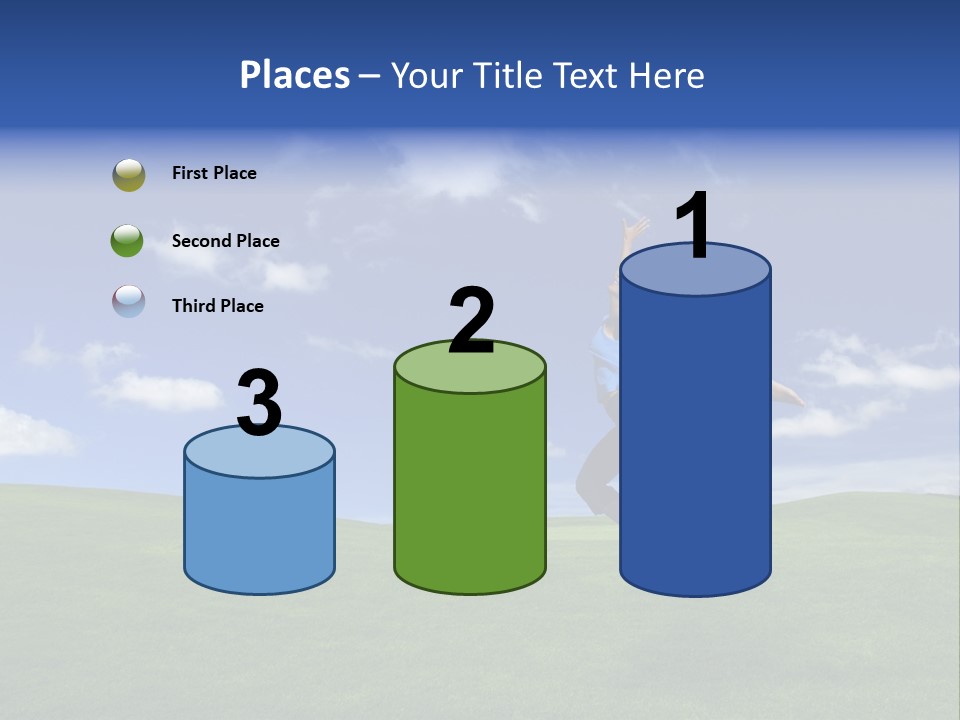 Places – Your Title Text Here

First Place

Second Place

Third Place

3

2

1